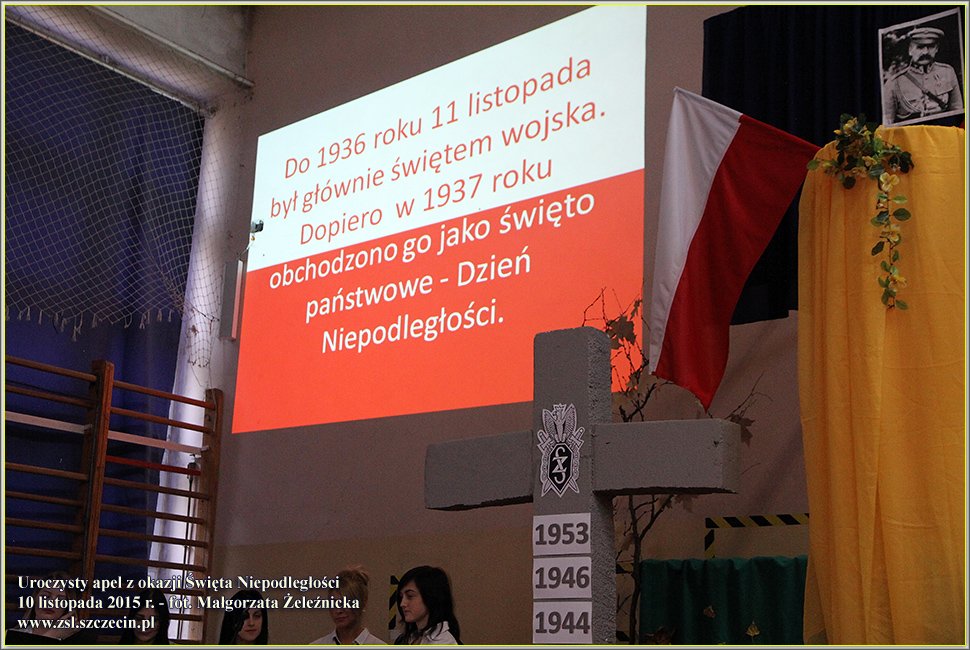 Do 1936 roku 11 listopada był głównie świętem wojska. Dopiero w 1937 roku obchodzono go jako święto państwowe - Dzień Niepodległości.

1953
1946
1944

Uroczysty apel z okazji Święta Niepodległości
10 listopada 2015 r. - fot. Małgorzata Żeleźnicka
www.zsl.szczecin.pl